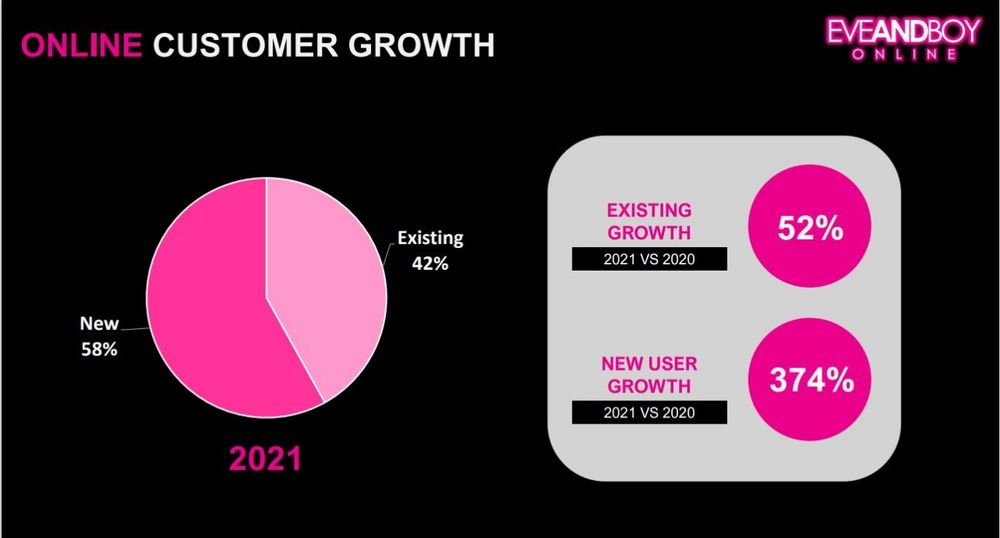 ONLINE CUSTOMER GROWTH

EVEANDBOY ONLINE

Existing 42%

New 58%

2021

EXISTING GROWTH

2021 VS 2020

52%

NEW USER GROWTH

2021 VS 2020

374%